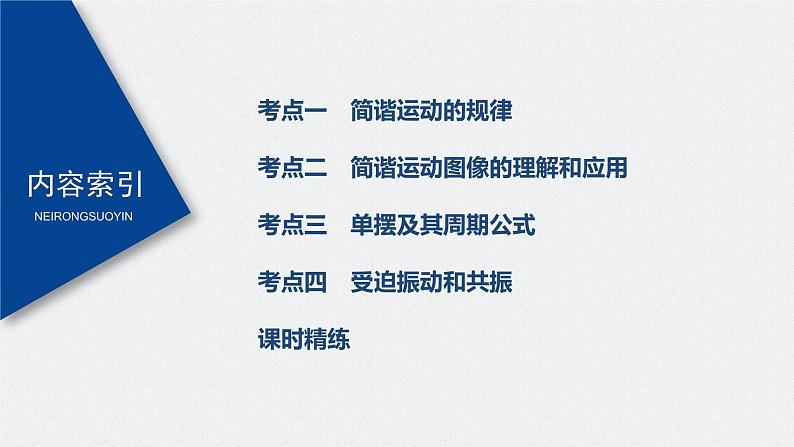 内容索引
NEIRONGSUOYIN

考点一　简谐运动的规律

考点二　简谐运动图像的理解和应用

考点三　单摆及其周期公式

考点四　受迫振动和共振

课时精练